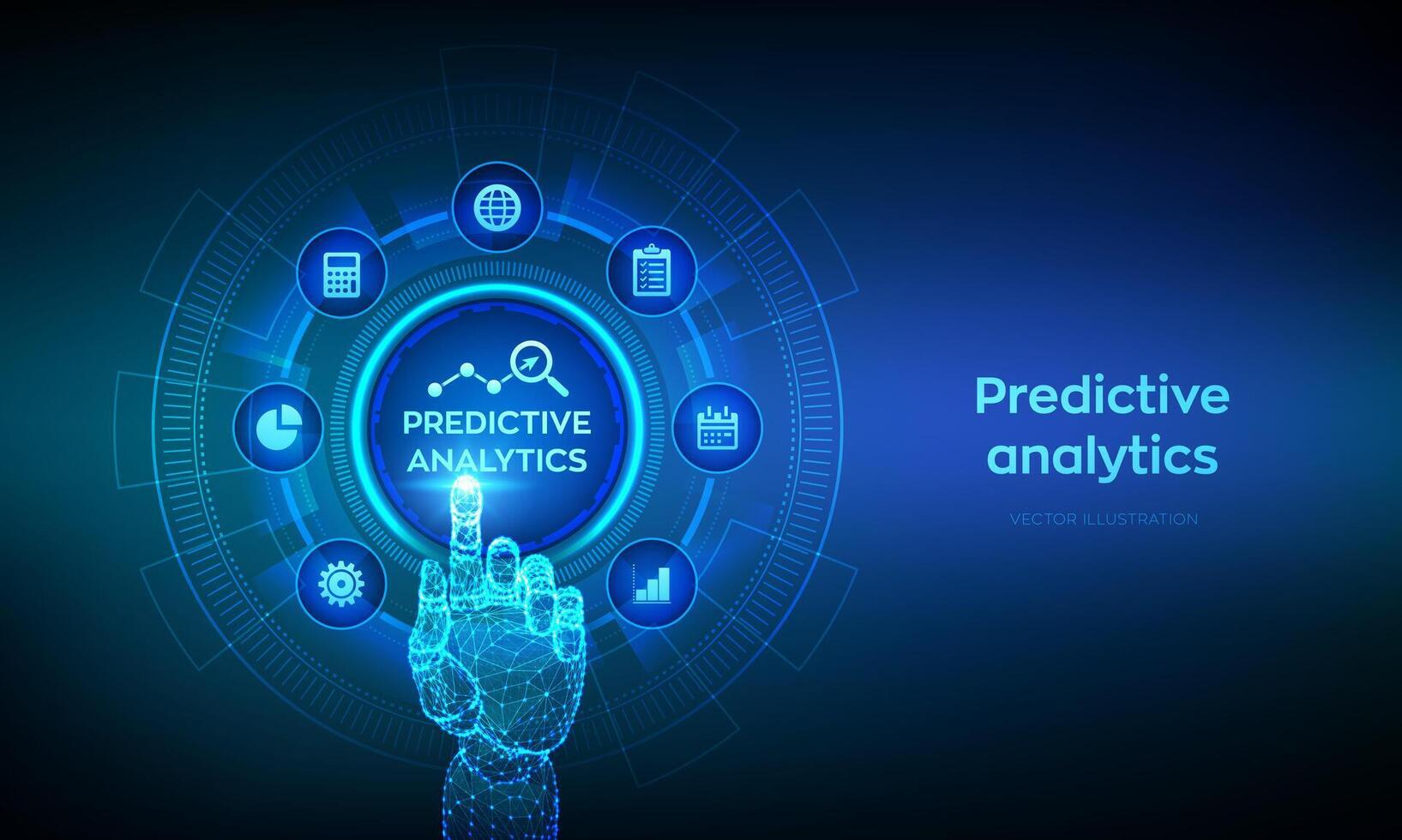 PREDICTIVE ANALYTICS

Predictive analytics

VECTOR ILLUSTRATION